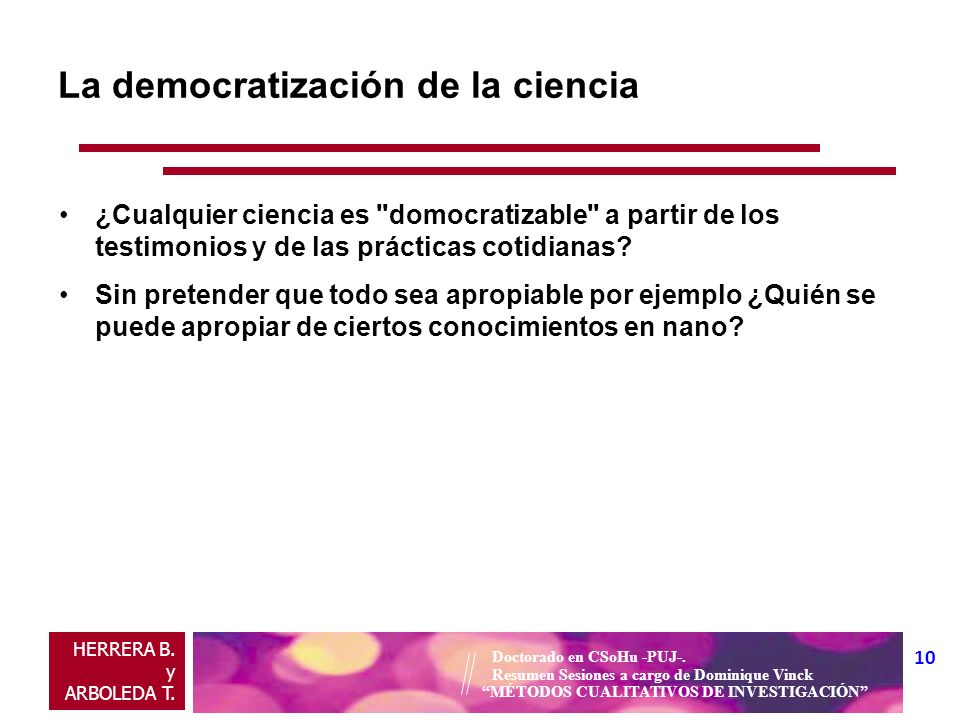 La democratización de la ciencia

• ¿Cualquier ciencia es "domocratizable" a partir de los testimonios y de las prácticas cotidianas?

• Sin pretender que todo sea apropiable por ejemplo ¿Quién se puede apropiar de ciertos conocimientos en nano?

HERRERA B. y ARBOLEDA T.

Doctorado en CSoHu -PUJ-.
Resumen Sesiones a cargo de Dominique Vinck
"MÉTODOS CUALITATIVOS DE INVESTIGACIÓN"

10